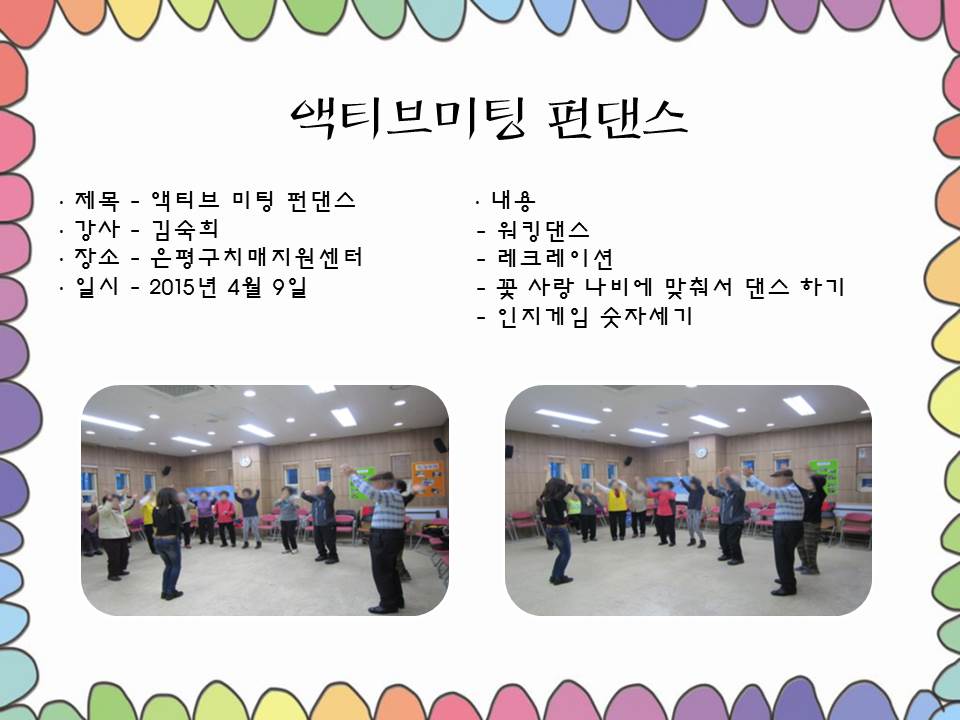 액티브미팅 펀댄스

· 제목 - 액티브 미팅 펀댄스
· 강사 - 김숙희
· 장소 - 은평구치매지원센터
· 일시 - 2015년 4월 9일

· 내용
- 워킹댄스
- 레크레이션
- 꽃 사랑 나비에 맞춰서 댄스 하기
- 인지게임 숫자세기